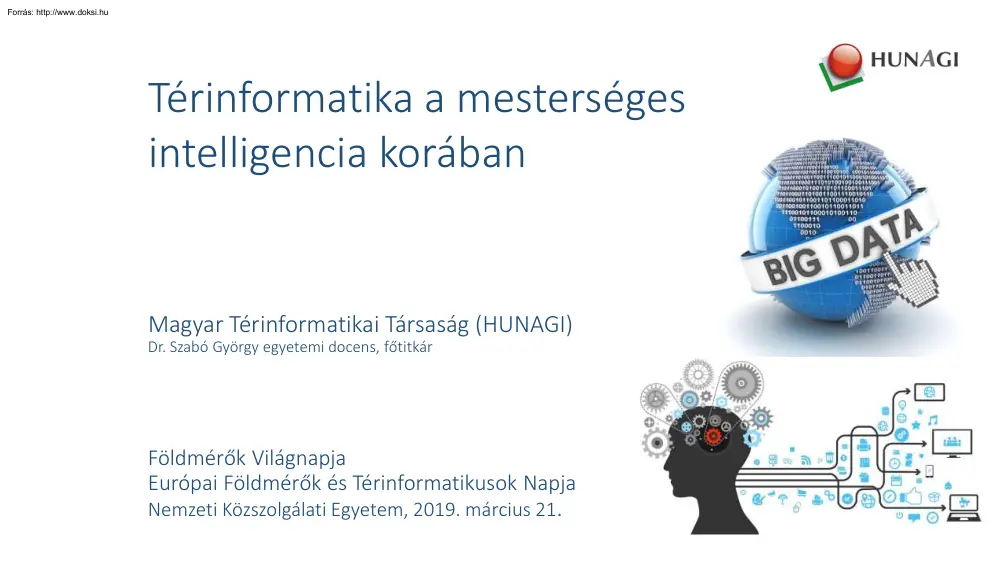 Forrás: http://www.doksi.hu

HUNAGI

Térinformatika a mesterséges intelligencia korában

BIG DATA

Magyar Térinformatikai Társaság (HUNAGI)
Dr. Szabó György egyetemi docens, főtitkár

Földmérők Világnapja
Európai Földmérők és Térinformatikusok Napja
Nemzeti Közszolgálati Egyetem, 2019. március 21.